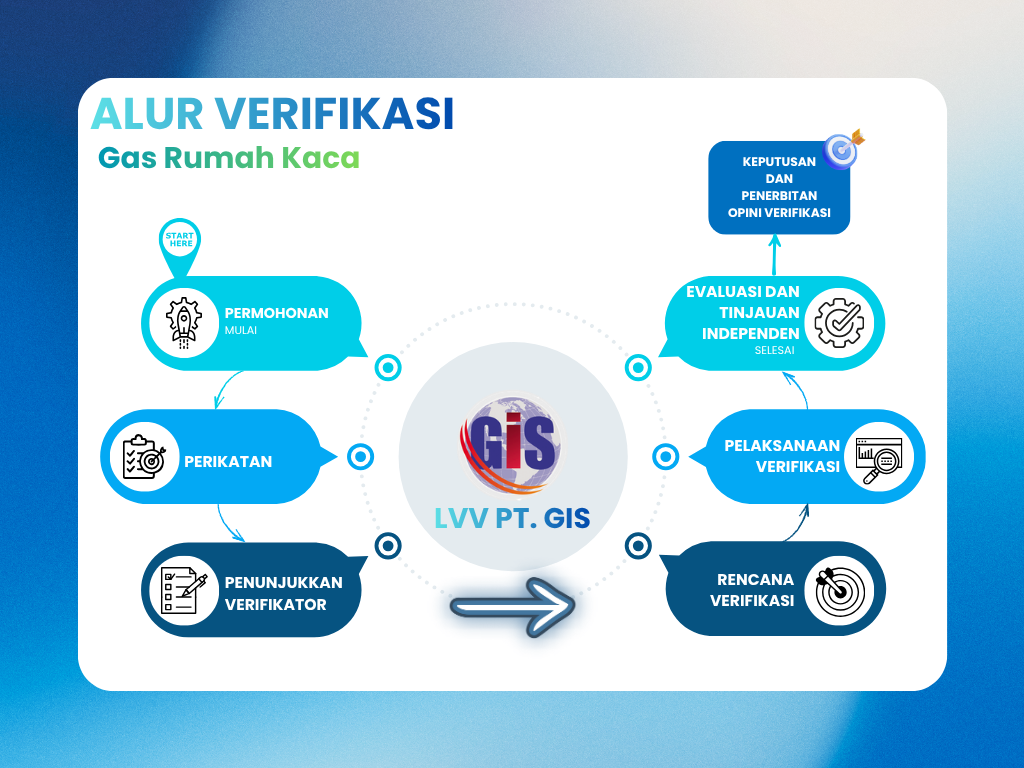 ALUR VERIFIKASI
Gas Rumah Kaca

START HERE

PERMOHONAN
MULAI

PERIKATAN

PENUNJUKKAN VERIFIKATOR

GIS
LVV PT. GIS

RENCANA VERIFIKASI

PELAKSANAAN VERIFIKASI

EVALUASI DAN TINJAUAN INDEPENDEN
SELESAI

KEPUTUSAN DAN PENERBITAN OPINI VERIFIKASI